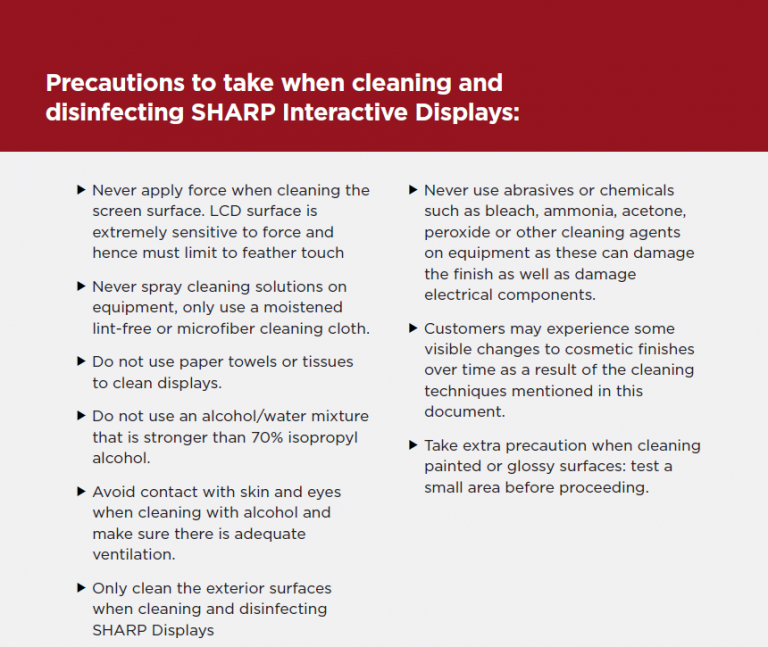 Precautions to take when cleaning and disinfecting SHARP Interactive Displays:

▶ Never apply force when cleaning the screen surface. LCD surface is extremely sensitive to force and hence must limit to feather touch

▶ Never spray cleaning solutions on equipment, only use a moistened lint-free or microfiber cleaning cloth.

▶ Do not use paper towels or tissues to clean displays.

▶ Do not use an alcohol/water mixture that is stronger than 70% isopropyl alcohol.

▶ Avoid contact with skin and eyes when cleaning with alcohol and make sure there is adequate ventilation.

▶ Only clean the exterior surfaces when cleaning and disinfecting SHARP Displays

▶ Never use abrasives or chemicals such as bleach, ammonia, acetone, peroxide or other cleaning agents on equipment as these can damage the finish as well as damage electrical components.

▶ Customers may experience some visible changes to cosmetic finishes over time as a result of the cleaning techniques mentioned in this document.

▶ Take extra precaution when cleaning painted or glossy surfaces: test a small area before proceeding.